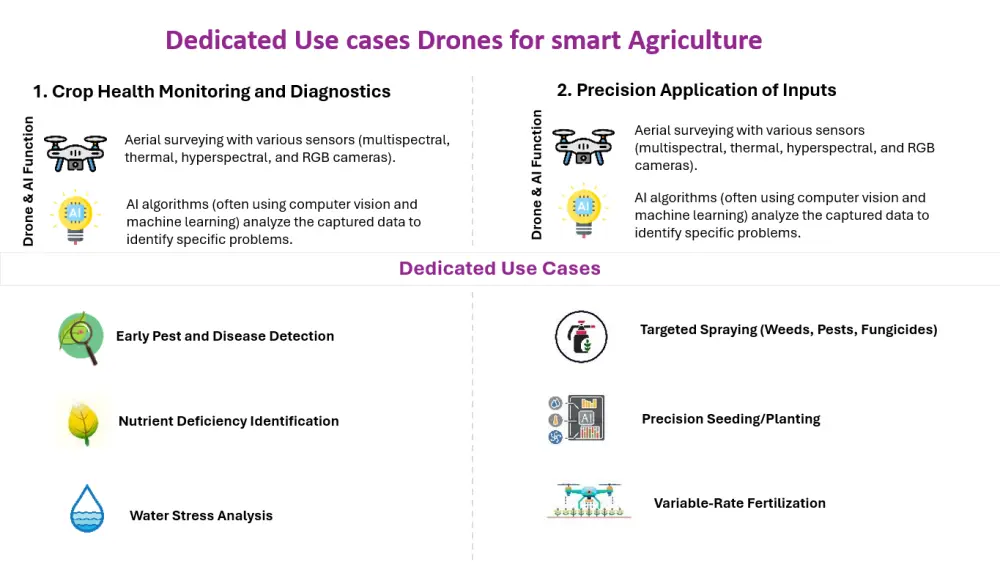 Dedicated Use cases Drones for smart Agriculture

1. Crop Health Monitoring and Diagnostics

Drone & AI Function

Aerial surveying with various sensors (multispectral, thermal, hyperspectral, and RGB cameras).

AI

AI algorithms (often using computer vision and machine learning) analyze the captured data to identify specific problems.

2. Precision Application of Inputs

Drone & AI Function

Aerial surveying with various sensors (multispectral, thermal, hyperspectral, and RGB cameras).

AI

AI algorithms (often using computer vision and machine learning) analyze the captured data to identify specific problems.

Dedicated Use Cases

Early Pest and Disease Detection

Nutrient Deficiency Identification

Water Stress Analysis

Targeted Spraying (Weeds, Pests, Fungicides)

AI

Precision Seeding/Planting

Variable-Rate Fertilization